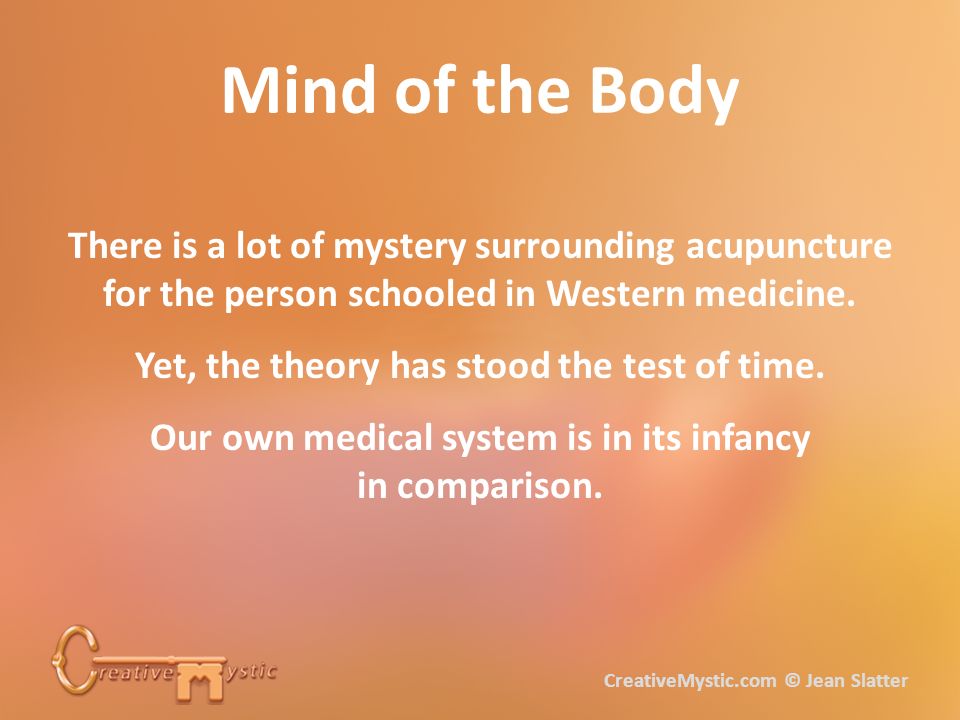 Mind of the Body

There is a lot of mystery surrounding acupuncture for the person schooled in Western medicine.

Yet, the theory has stood the test of time.

Our own medical system is in its infancy in comparison.

Creative Mystic

CreativeMystic.com © Jean Slatter